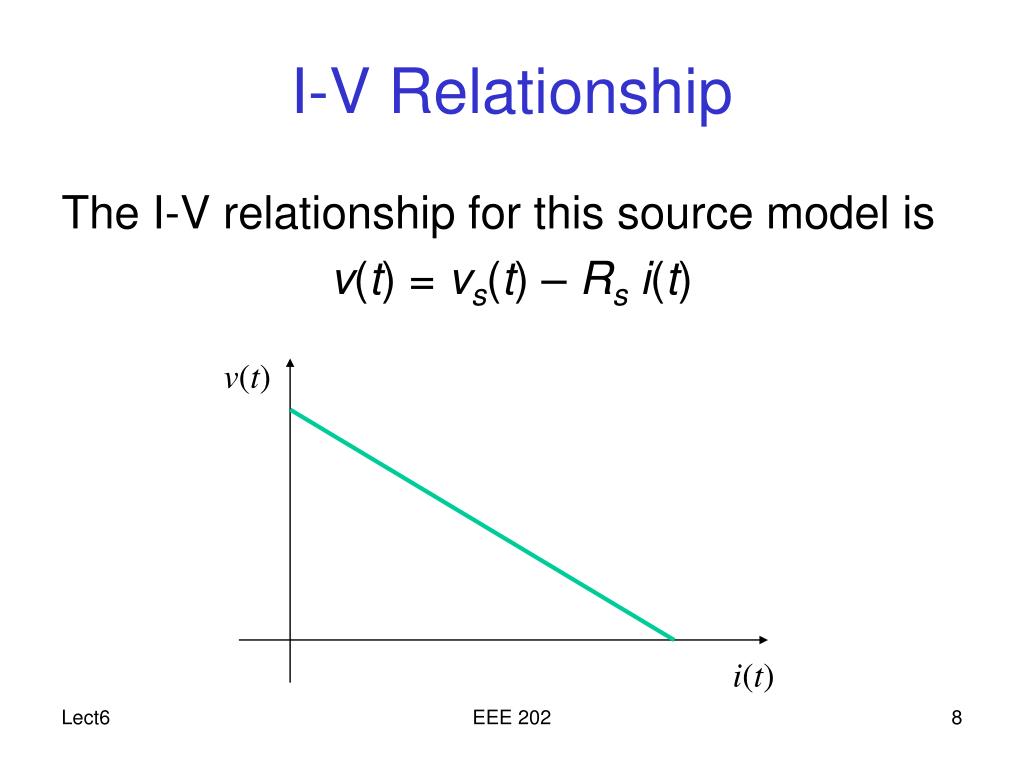 I-V Relationship

The I-V relationship for this source model is

$v(t) = v_s(t) - R_s\, i(t)$

$v(t)$

$i(t)$

Lect6

EEE 202

8